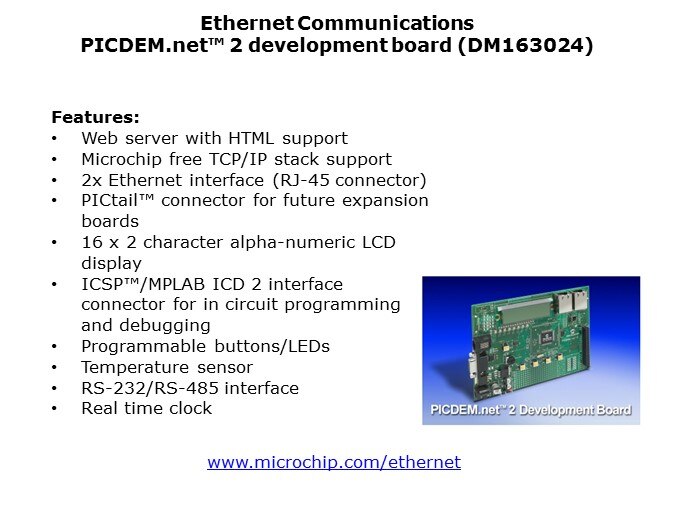 Ethernet Communications
PICDEM.net™ 2 development board (DM163024)

Features:
• Web server with HTML support
• Microchip free TCP/IP stack support
• 2x Ethernet interface (RJ-45 connector)
• PICtail™ connector for future expansion boards
• 16 x 2 character alpha-numeric LCD display
• ICSP™/MPLAB ICD 2 interface connector for in circuit programming and debugging
• Programmable buttons/LEDs
• Temperature sensor
• RS-232/RS-485 interface
• Real time clock

PICDEM.net™ 2 Development Board

www.microchip.com/ethernet